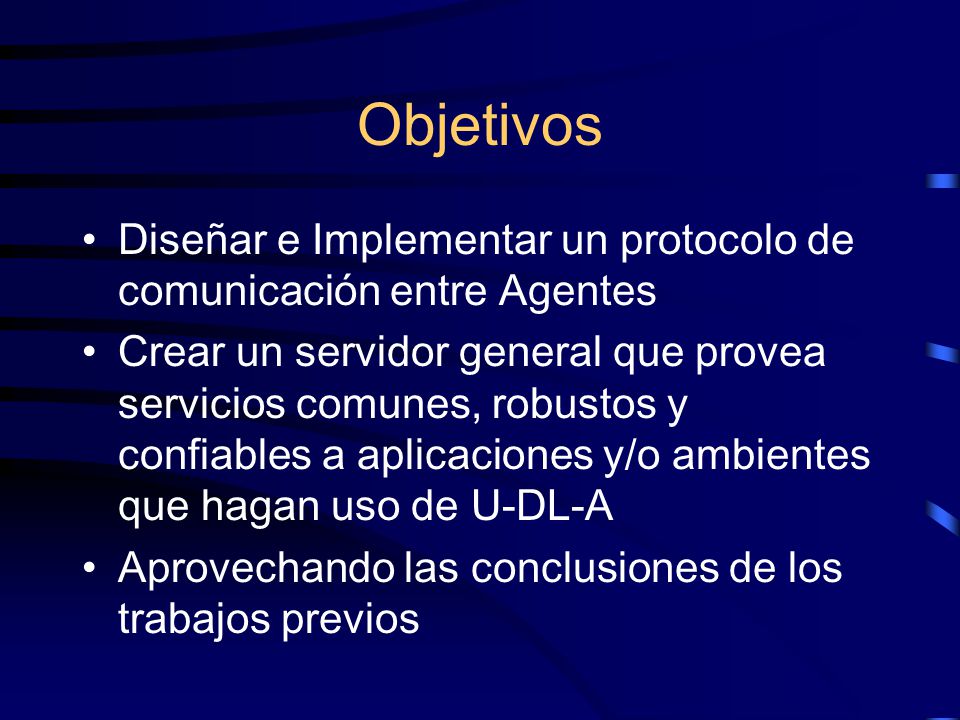 Objetivos

• Diseñar e Implementar un protocolo de comunicación entre Agentes
• Crear un servidor general que provea servicios comunes, robustos y confiables a aplicaciones y/o ambientes que hagan uso de U-DL-A
• Aprovechando las conclusiones de los trabajos previos